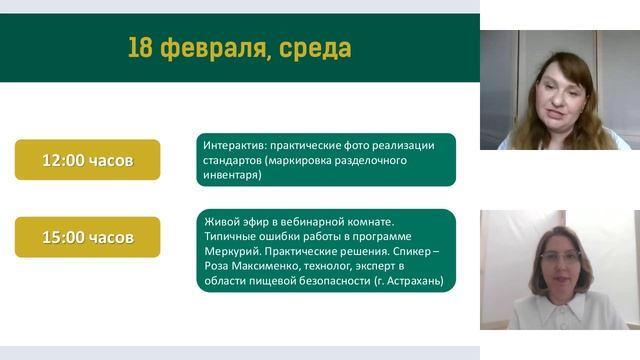 18 февраля, среда

12:00 часов

Интерактив: практические фото реализации стандартов (маркировка разделочного инвентаря)

15:00 часов

Живой эфир в вебинарной комнате. Типичные ошибки работы в программе Меркурий. Практические решения. Спикер – Роза Максименко, технолог, эксперт в области пищевой безопасности (г. Астрахань)